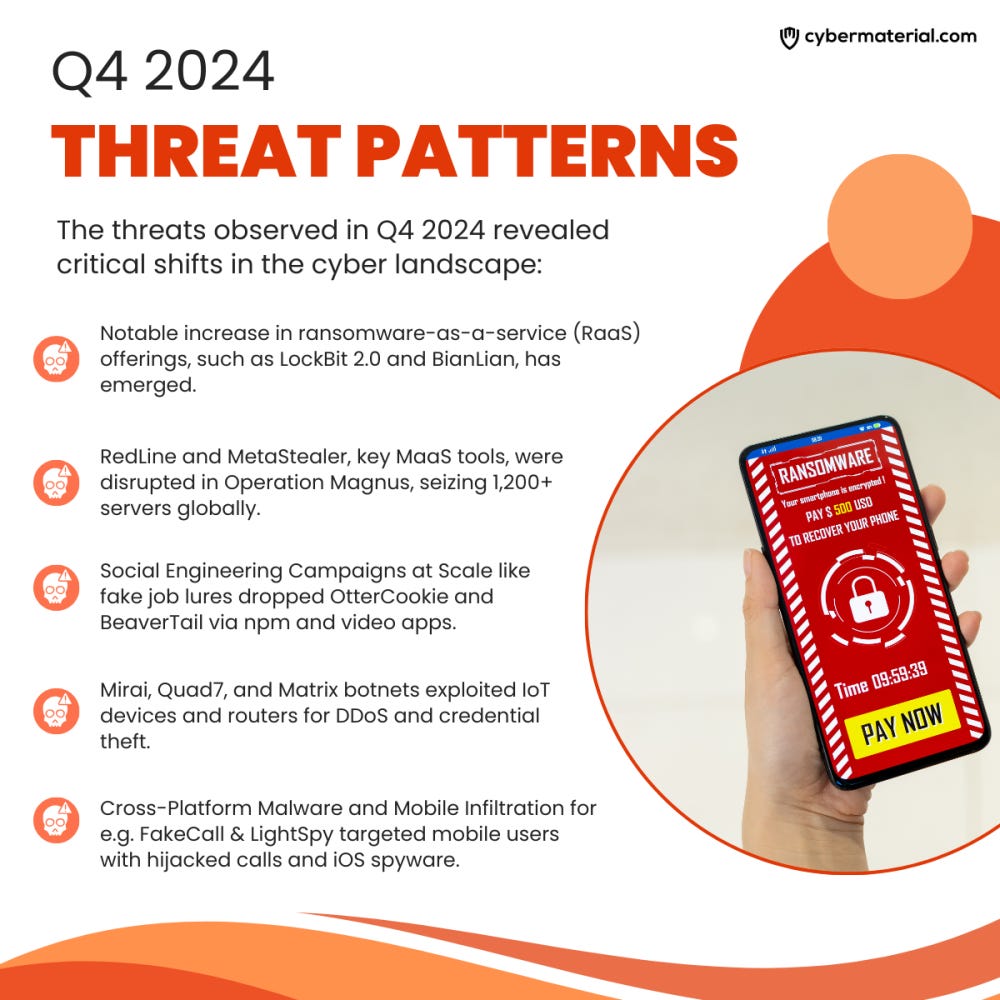 cybermaterial.com

Q4 2024
THREAT PATTERNS

The threats observed in Q4 2024 revealed critical shifts in the cyber landscape:

Notable increase in ransomware-as-a-service (RaaS) offerings, such as LockBit 2.0 and BianLian, has emerged.

RedLine and MetaStealer, key MaaS tools, were disrupted in Operation Magnus, seizing 1,200+ servers globally.

Social Engineering Campaigns at Scale like fake job lures dropped OtterCookie and BeaverTail via npm and video apps.

Mirai, Quad7, and Matrix botnets exploited IoT devices and routers for DDoS and credential theft.

Cross-Platform Malware and Mobile Infiltration for e.g. FakeCall & LightSpy targeted mobile users with hijacked calls and iOS spyware.

RANSOMWARE
Your smartphone is encrypted !
PAY $ 500 USD
TO RECOVER YOUR PHONE
Time 09:59:39
PAY NOW